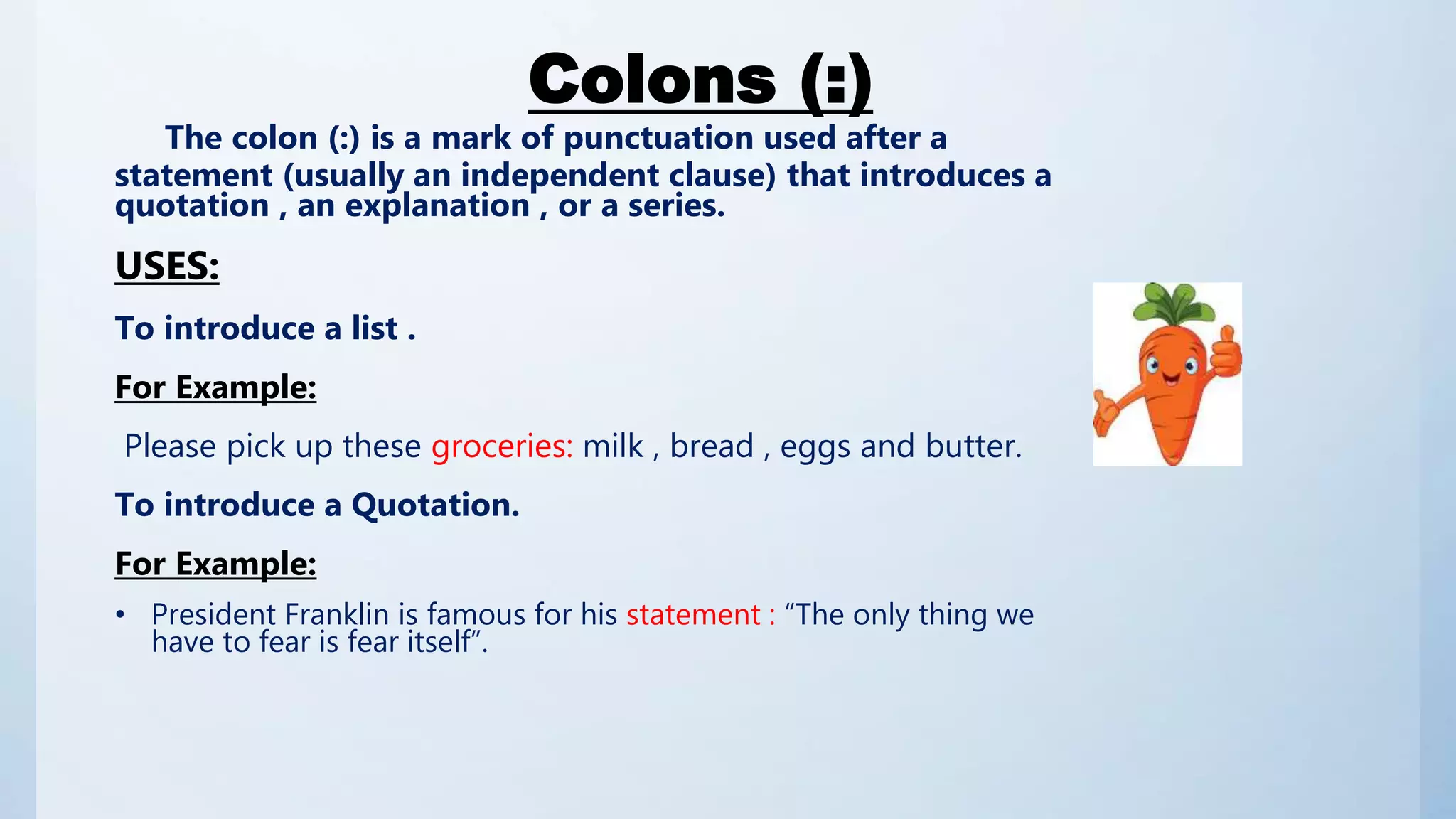 Colons (:)

The colon (:) is a mark of punctuation used after a statement (usually an independent clause) that introduces a quotation , an explanation , or a series.

USES:

To introduce a list .

For Example:

Please pick up these groceries: milk , bread , eggs and butter.

To introduce a Quotation.

For Example:

• President Franklin is famous for his statement : “The only thing we have to fear is fear itself”.